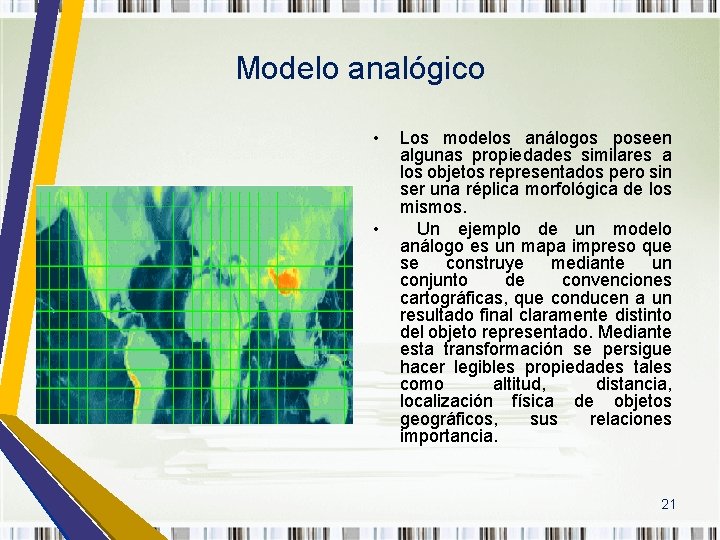 Modelo analógico

• Los modelos análogos poseen algunas propiedades similares a los objetos representados pero sin ser una réplica morfológica de los mismos.

• Un ejemplo de un modelo análogo es un mapa impreso que se construye mediante un conjunto de convenciones cartográficas, que conducen a un resultado final claramente distinto del objeto representado. Mediante esta transformación se persigue hacer legibles propiedades tales como altitud, distancia, localización física de objetos geográficos, sus relaciones importancia.

21